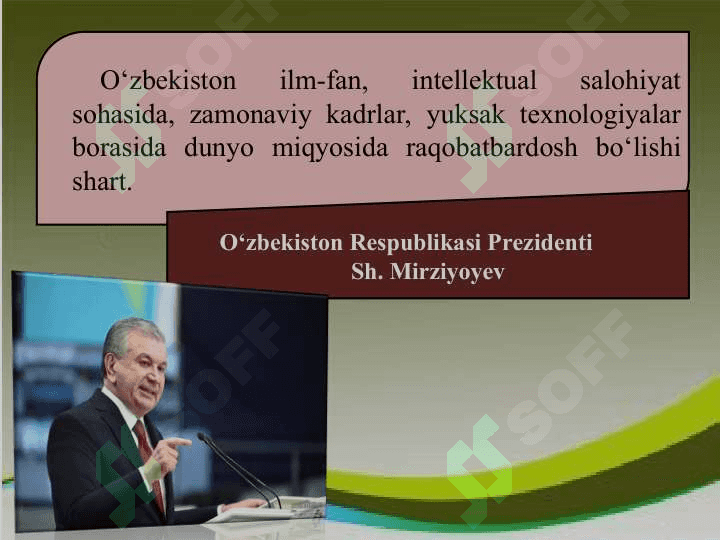 O‘zbekiston ilm-fan, intellektual salohiyat sohasida, zamonaviy kadrlar, yuksak texnologiyalar borasida dunyo miqyosida raqobatbardosh bo‘lishi shart.

O‘zbekiston Respublikasi Prezidenti
Sh. Mirziyoyev

SOFF
SOFF
SOFF
SOFF